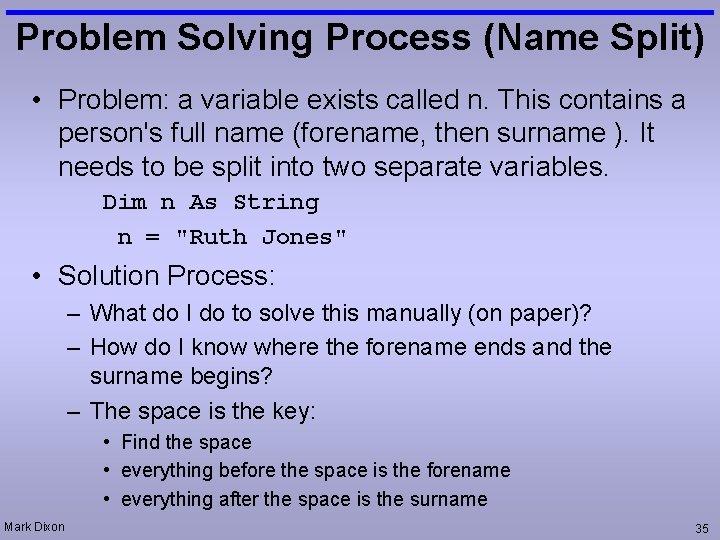 Problem Solving Process (Name Split)

• Problem: a variable exists called n. This contains a person's full name (forename, then surname ). It needs to be split into two separate variables.

Dim n As String
n = "Ruth Jones"

• Solution Process:
– What do I do to solve this manually (on paper)?
– How do I know where the forename ends and the surname begins?
– The space is the key:
• Find the space
• everything before the space is the forename
• everything after the space is the surname

Mark Dixon

35